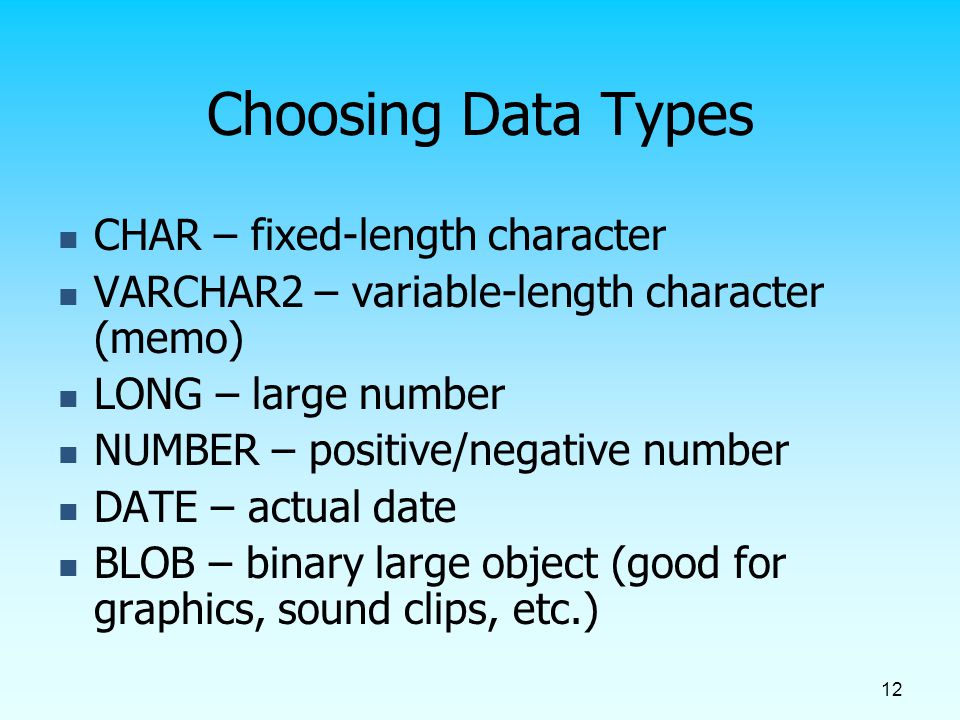 Choosing Data Types

- CHAR – fixed-length character
- VARCHAR2 – variable-length character (memo)
- LONG – large number
- NUMBER – positive/negative number
- DATE – actual date
- BLOB – binary large object (good for graphics, sound clips, etc.)

12